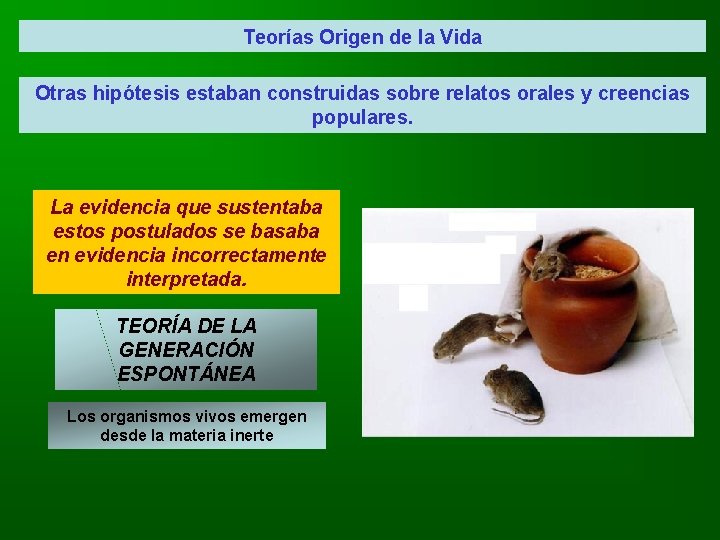 Teorías Origen de la Vida

Otras hipótesis estaban construidas sobre relatos orales y creencias populares.

La evidencia que sustentaba estos postulados se basaba en evidencia incorrectamente interpretada.

TEORÍA DE LA GENERACIÓN ESPONTÁNEA

Los organismos vivos emergen desde la materia inerte